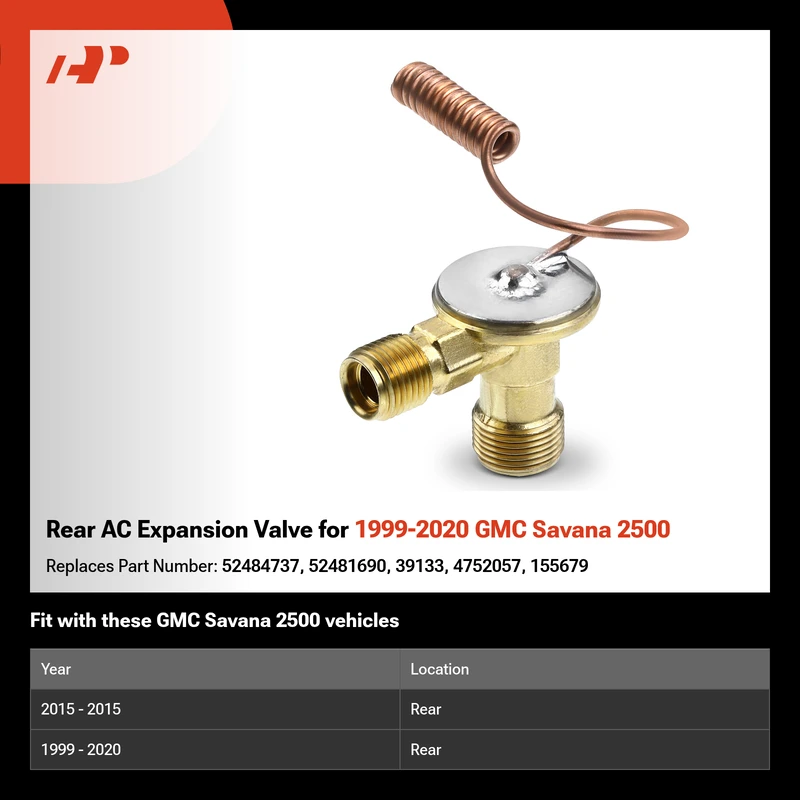 Rear AC Expansion Valve for 1999-2020 GMC Savana 2500

Replaces Part Number: 52484737, 52481690, 39133, 4752057, 155679

Fit with these GMC Savana 2500 vehicles

| Year | Location |
|---|---|
| 2015 - 2015 | Rear |
| 1999 - 2020 | Rear |